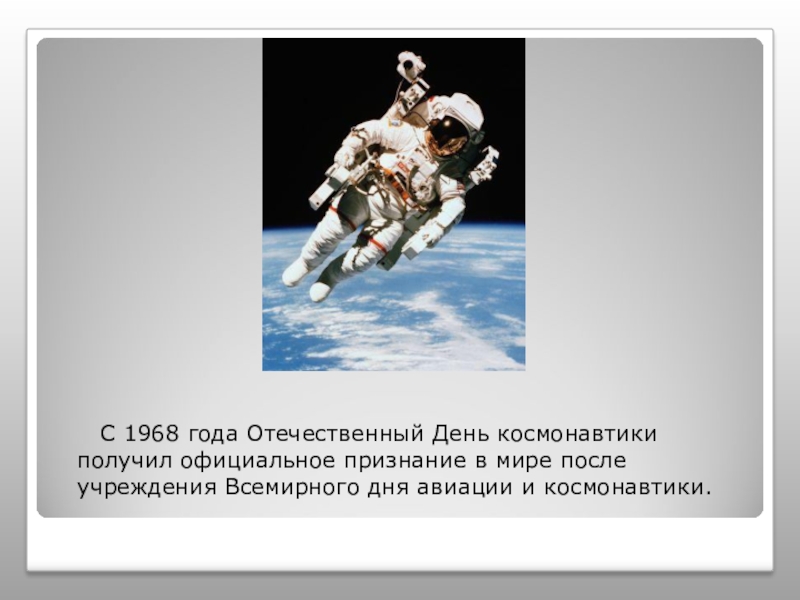 С 1968 года Отечественный День космонавтики получил официальное признание в мире после учреждения Всемирного дня авиации и космонавтики.